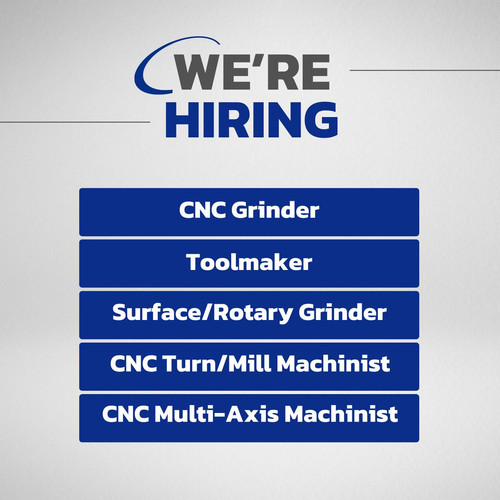 WE'RE
HIRING

CNC Grinder

Toolmaker

Surface/Rotary Grinder

CNC Turn/Mill Machinist

CNC Multi-Axis Machinist